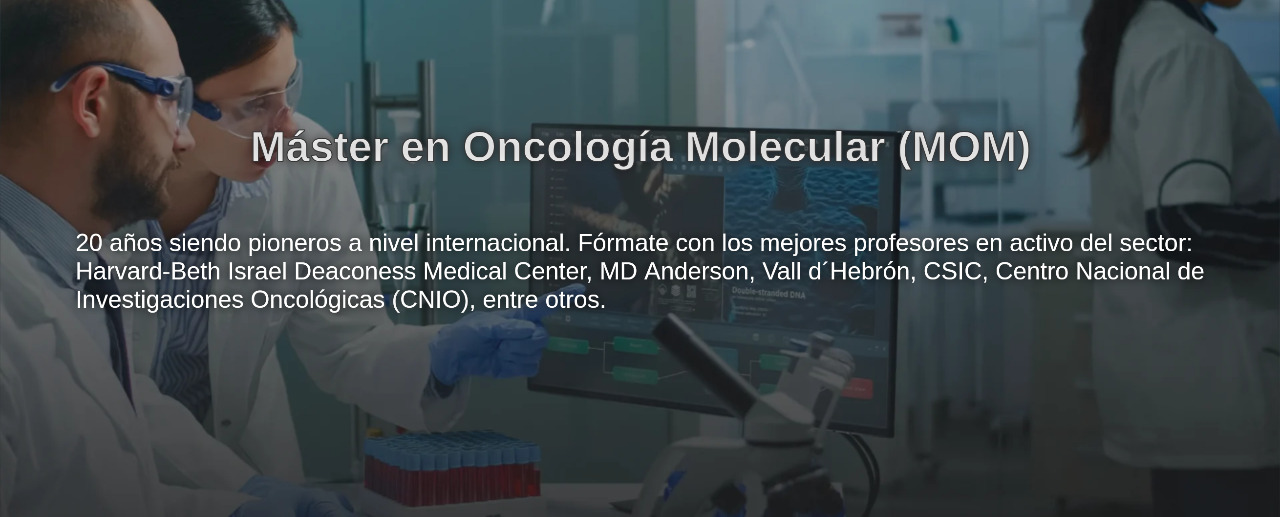 Máster en Oncología Molecular (MOM)

20 años siendo pioneros a nivel internacional. Fórmate con los mejores profesores en activo del sector: Harvard-Beth Israel Deaconess Medical Center, MD Anderson, Vall d´Hebrón, CSIC, Centro Nacional de Investigaciones Oncológicas (CNIO), entre otros.

Double-stranded DNA